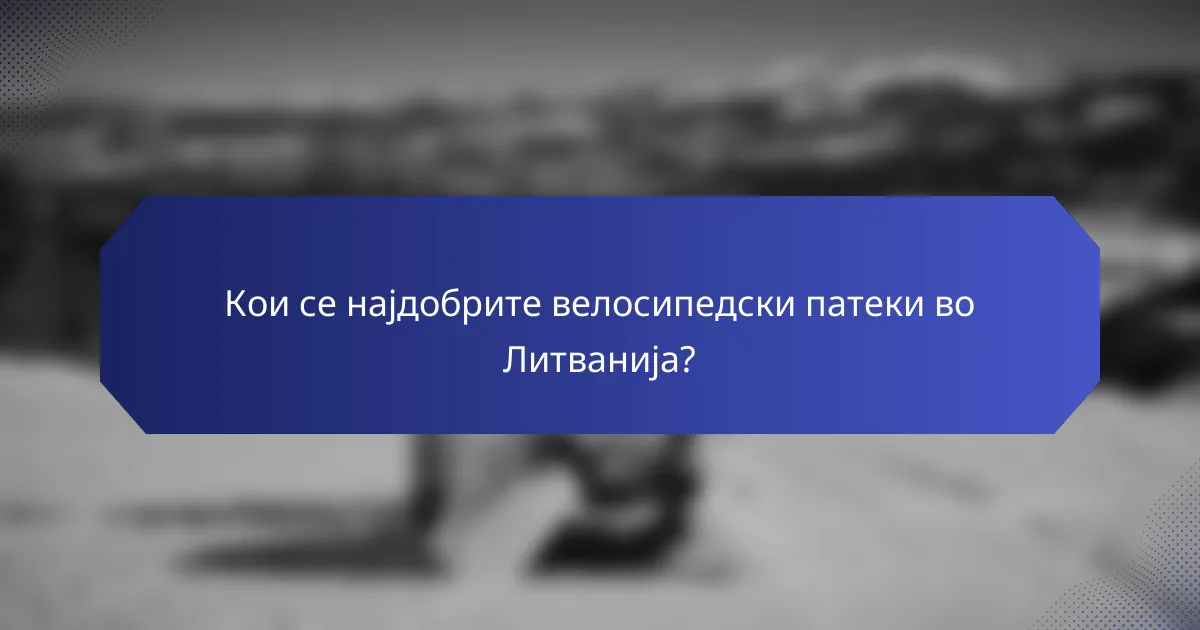 Кои се најдобрите велосипедски патеки во Литванија?